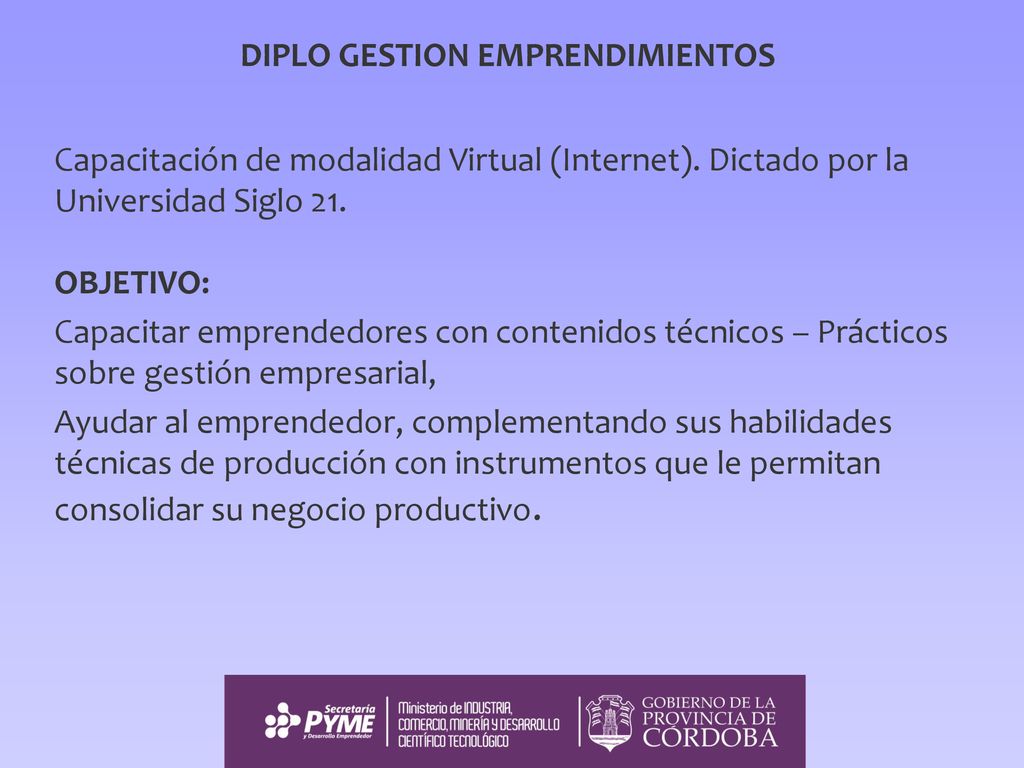 DIPLO GESTION EMPRENDIMIENTOS

Capacitación de modalidad Virtual (Internet). Dictado por la Universidad Siglo 21.

OBJETIVO:

Capacitar emprendedores con contenidos técnicos – Prácticos sobre gestión empresarial,

Ayudar al emprendedor, complementando sus habilidades técnicas de producción con instrumentos que le permitan consolidar su negocio productivo.

Secretaría PYME y Desarrollo Emprendedor

Ministerio de INDUSTRIA, COMERCIO, MINERÍA Y DESARROLLO CIENTÍFICO TECNOLÓGICO

GOBIERNO DE LA PROVINCIA DE CÓRDOBA